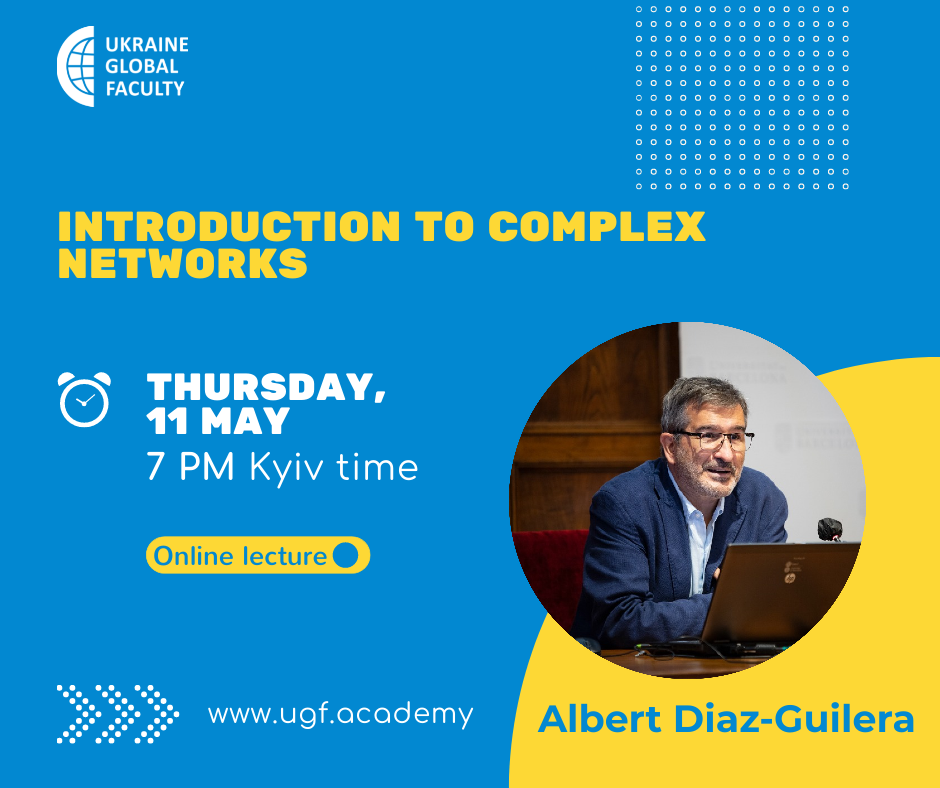 UKRAINE
GLOBAL
FACULTY

INTRODUCTION TO COMPLEX NETWORKS

THURSDAY,
11 MAY
7 PM Kyiv time

Online lecture

www.ugf.academy

Albert Diaz-Guilera